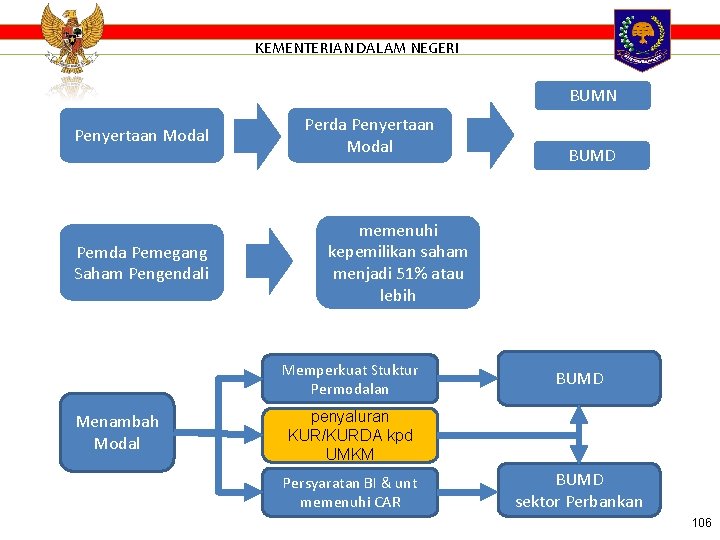 KEMENTERIAN DALAM NEGERI

Penyertaan Modal

Perda Penyertaan Modal

BUMN

BUMD

Pemda Pemegang Saham Pengendali

memenuhi kepemilikan saham menjadi 51% atau lebih

Menambah Modal

Memperkuat Stuktur Permodalan

penyaluran KUR/KURDA kpd UMKM

Persyaratan BI & unt memenuhi CAR

BUMD

BUMD sektor Perbankan

106